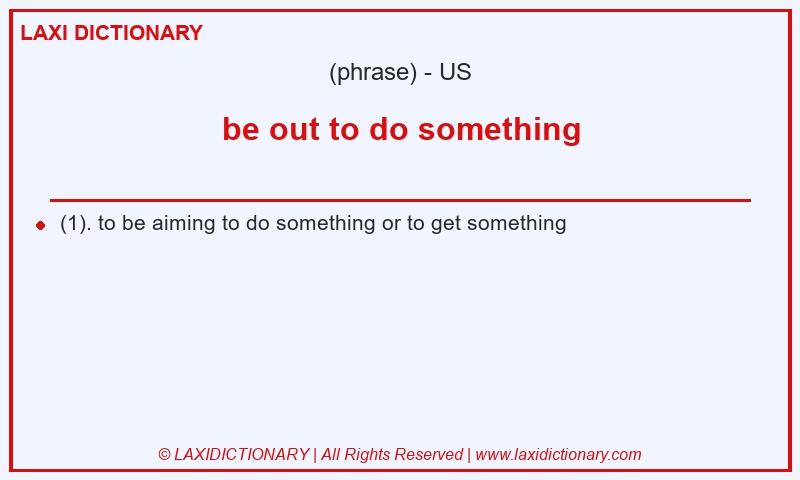 LAXI DICTIONARY

(phrase) - US

be out to do something

(1). to be aiming to do something or to get something

© LAXIDICTIONARY | All Rights Reserved | www.laxidictionary.com